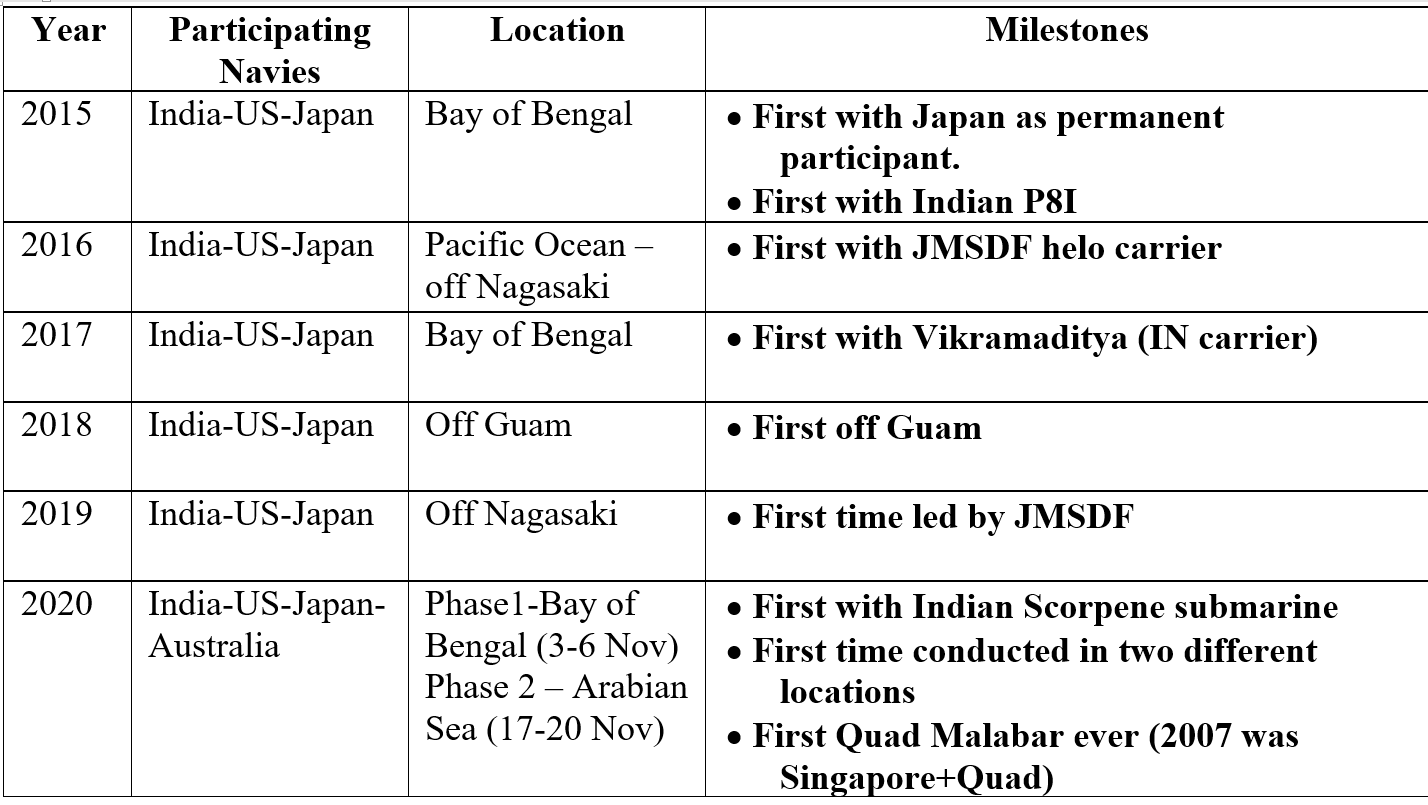 | Year | Participating Navies | Location | Milestones |
|---|---|---|---|
| 2015 | India-US-Japan | Bay of Bengal | • First with Japan as permanent participant. • First with Indian P8I |
| 2016 | India-US-Japan | Pacific Ocean – off Nagasaki | • First with JMSDF helo carrier |
| 2017 | India-US-Japan | Bay of Bengal | • First with Vikramaditya (IN carrier) |
| 2018 | India-US-Japan | Off Guam | • First off Guam |
| 2019 | India-US-Japan | Off Nagasaki | • First time led by JMSDF |
| 2020 | India-US-Japan-Australia | Phase1-Bay of Bengal (3-6 Nov) Phase 2 – Arabian Sea (17-20 Nov) | • First with Indian Scorpene submarine • First time conducted in two different locations • First Quad Malabar ever (2007 was Singapore+Quad) |